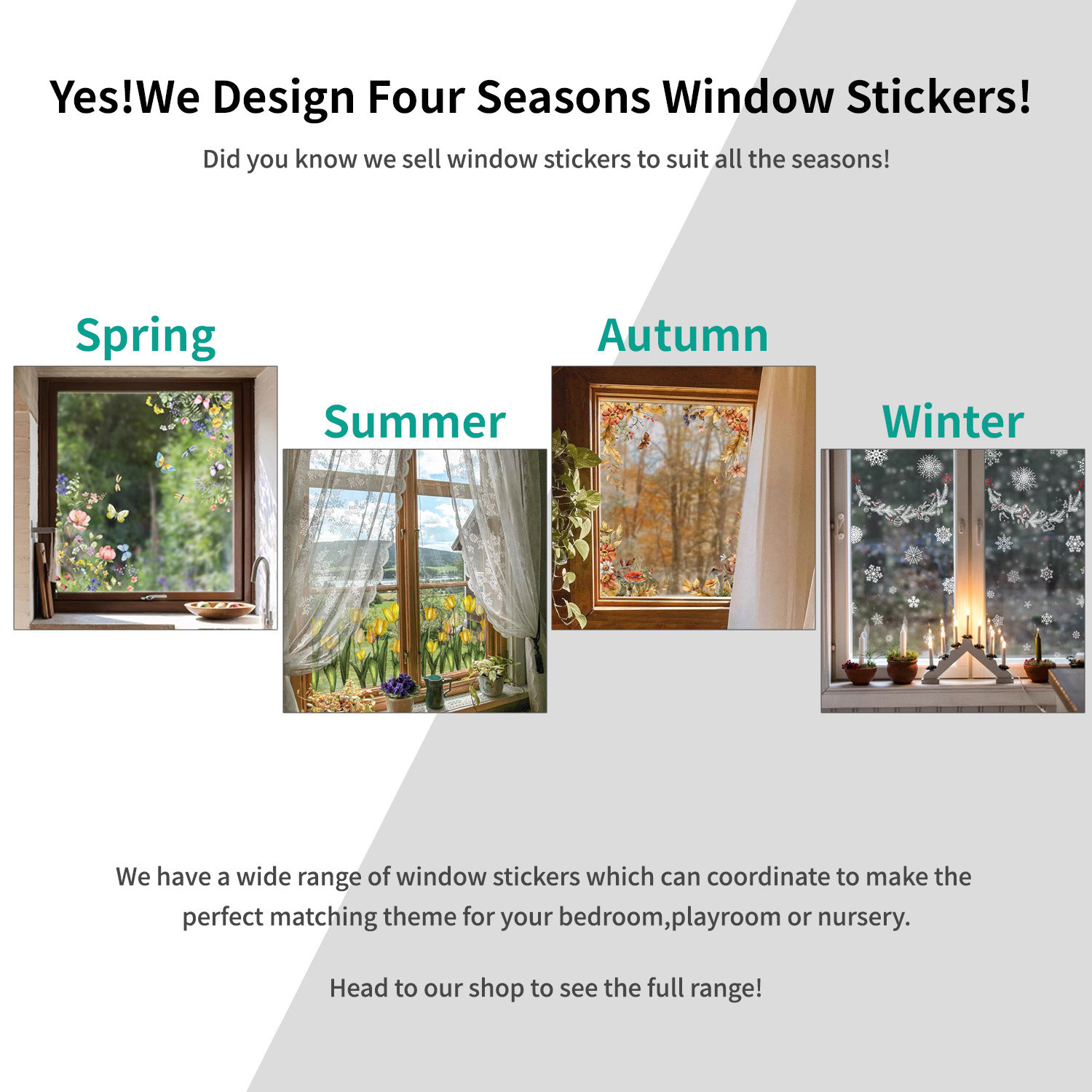 Yes!We Design Four Seasons Window Stickers!

Did you know we sell window stickers to suit all the seasons!

Spring

Summer

Autumn

Winter

We have a wide range of window stickers which can coordinate to make the perfect matching theme for your bedroom,playroom or nursery.

Head to our shop to see the full range!